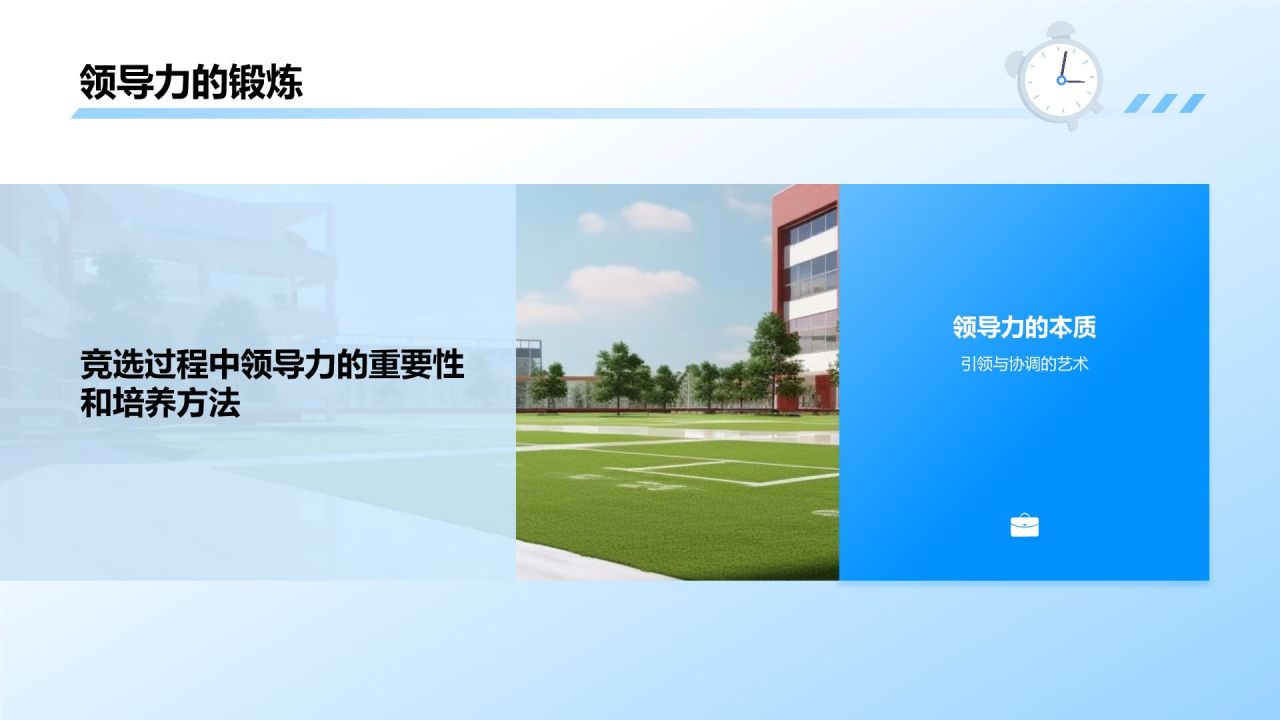 领导力的锻炼

竞选过程中领导力的重要性和培养方法

领导力的本质

引领与协调的艺术